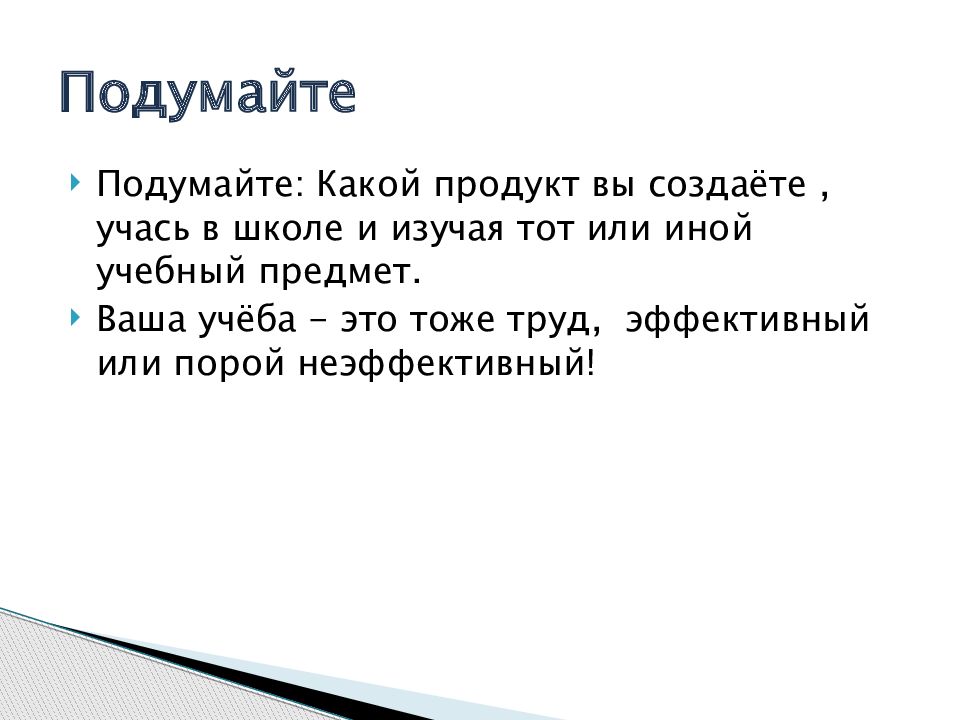 Подумайте

Подумайте: Какой продукт вы создаёте , учась в школе и изучая тот или иной учебный предмет.

Ваша учёба – это тоже труд,  эффективный или порой неэффективный!